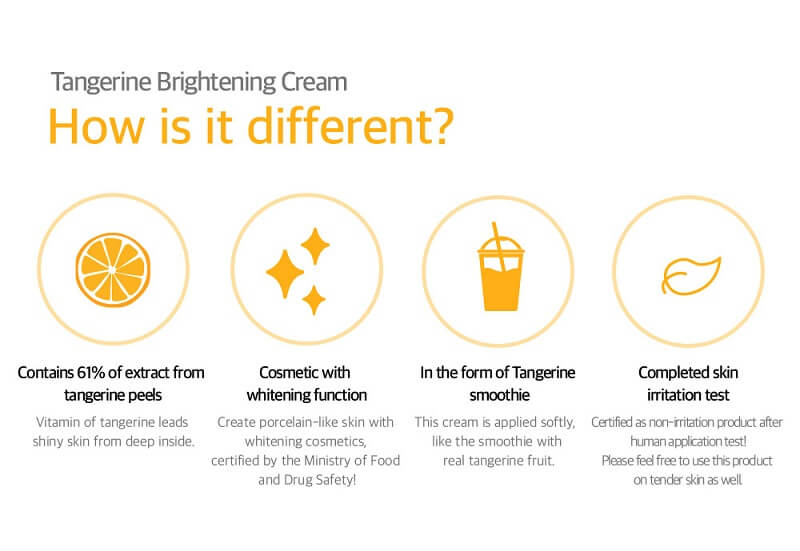 Tangerine Brightening Cream
How is it different?

Contains 61% of extract from tangerine peels

Vitamin of tangerine leads shiny skin from deep inside.

Cosmetic with whitening function

Create porcelain-like skin with whitening cosmetics, certified by the Ministry of Food and Drug Safety!

In the form of Tangerine smoothie

This cream is applied softly, like the smoothie with real tangerine fruit.

Completed skin irritation test

Certified as non-irritation product after human application test! Please feel free to use this product on tender skin as well.